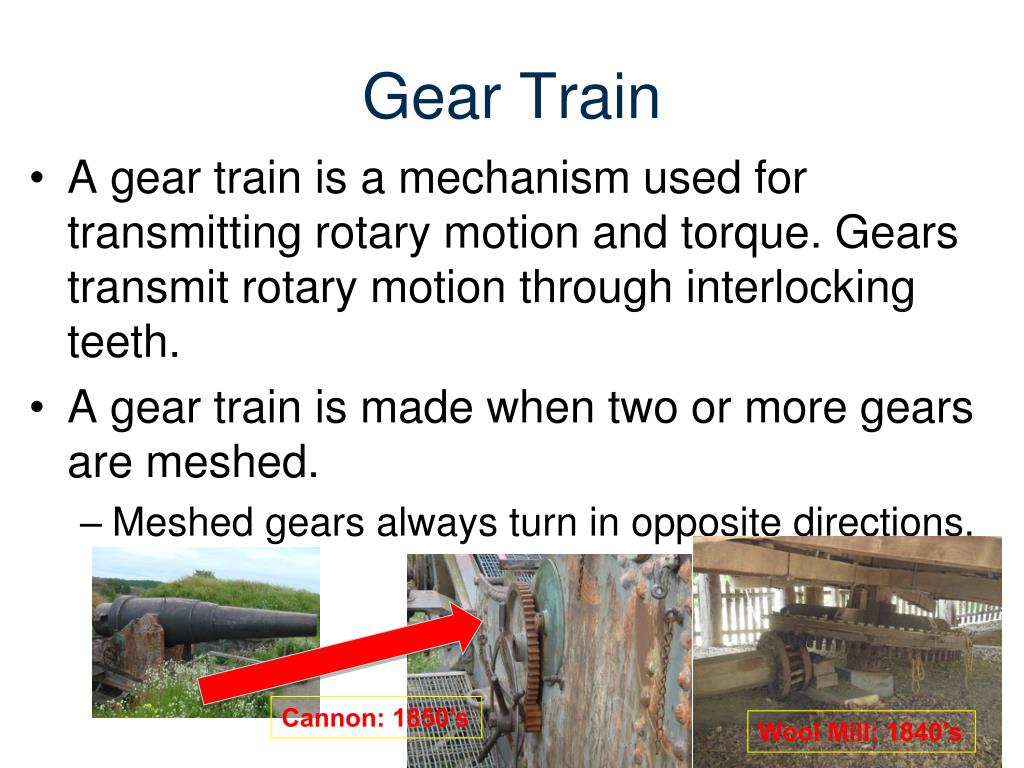 Gear Train

• A gear train is a mechanism used for transmitting rotary motion and torque. Gears transmit rotary motion through interlocking teeth.
• A gear train is made when two or more gears are meshed.
– Meshed gears always turn in opposite directions.

Cannon: 1850's

Wool Mill: 1840's